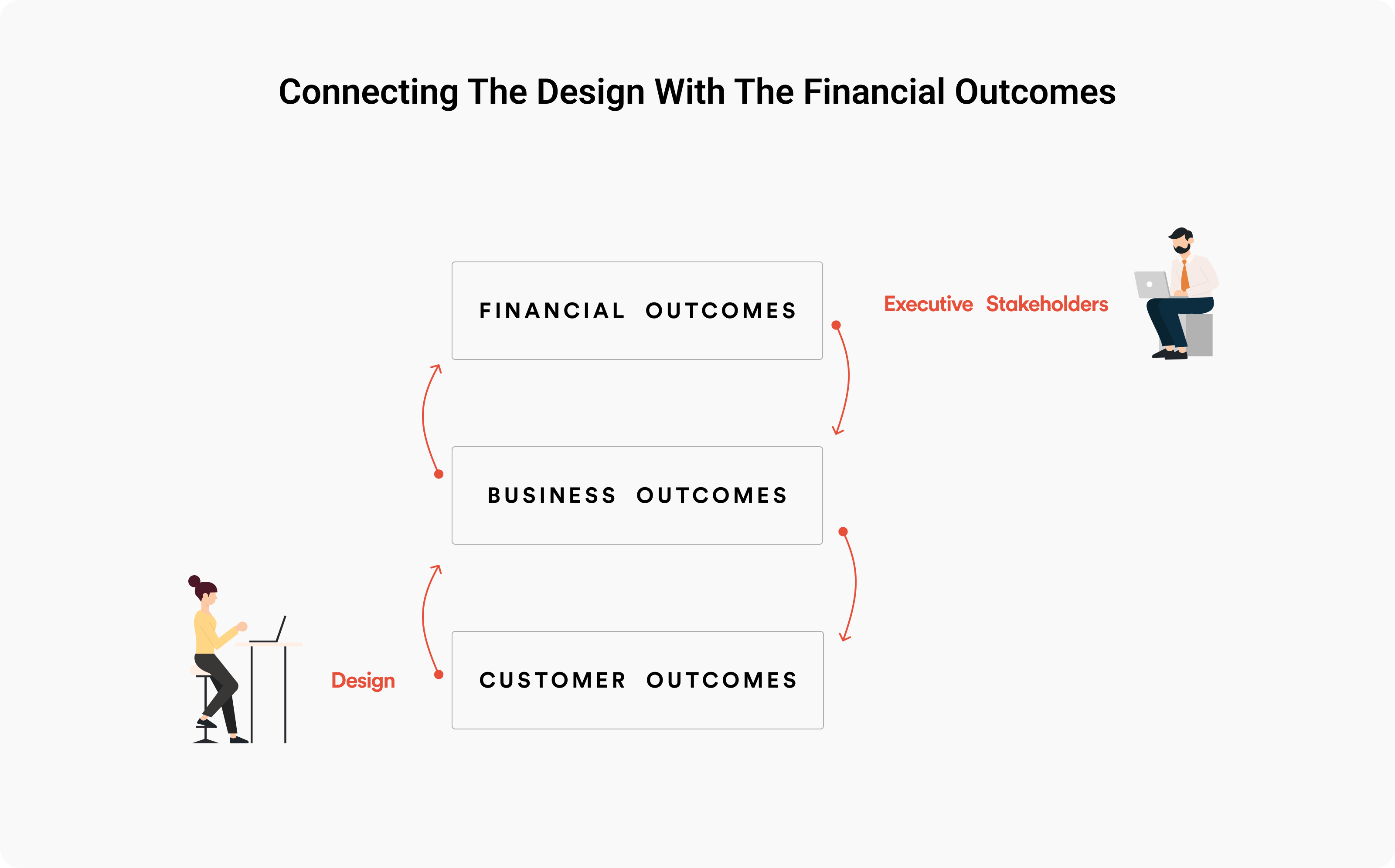 Connecting The Design With The Financial Outcomes

FINANCIAL OUTCOMES

Executive Stakeholders

BUSINESS OUTCOMES

Design

CUSTOMER OUTCOMES